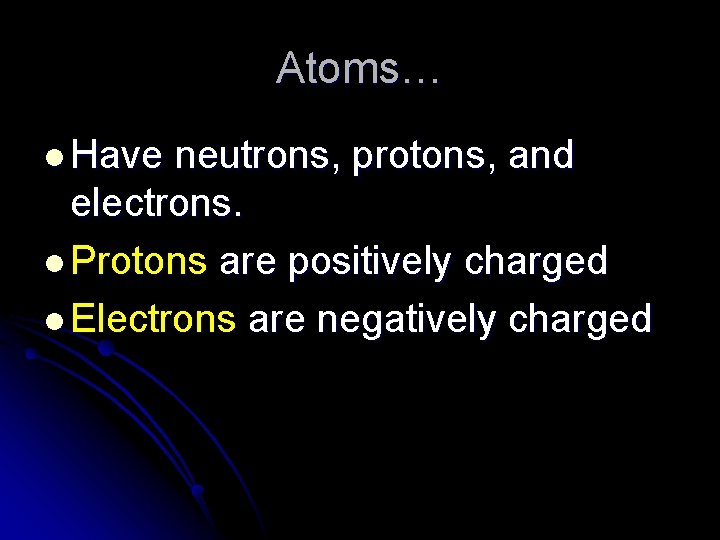 Atoms…

- Have neutrons, protons, and electrons.
- Protons are positively charged
- Electrons are negatively charged